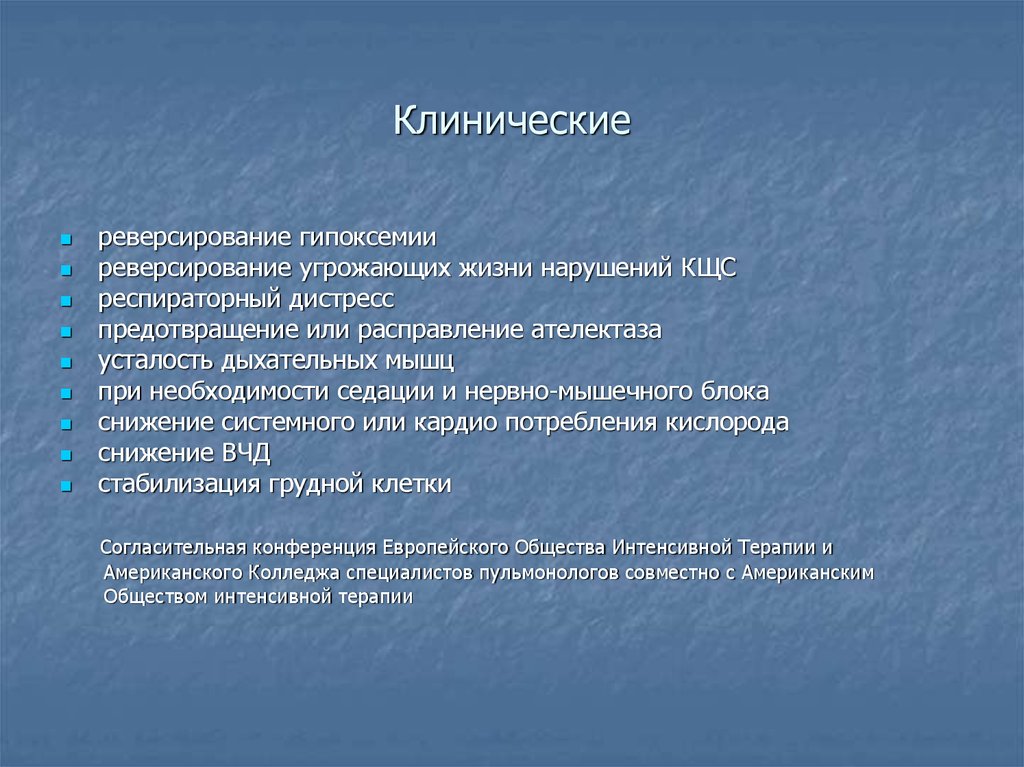 Клинические

- реверсирование гипоксемии
- реверсирование угрожающих жизни нарушений КЩС
- респираторный дистресс
- предотвращение или расправление ателектаза
- усталость дыхательных мышц
- при необходимости седации и нервно-мышечного блока
- снижение системного или кардио потребления кислорода
- снижение ВЧД
- стабилизация грудной клетки

Согласительная конференция Европейского Общества Интенсивной Терапии и Американского Колледжа специалистов пульмонологов совместно с Американским Обществом интенсивной терапии